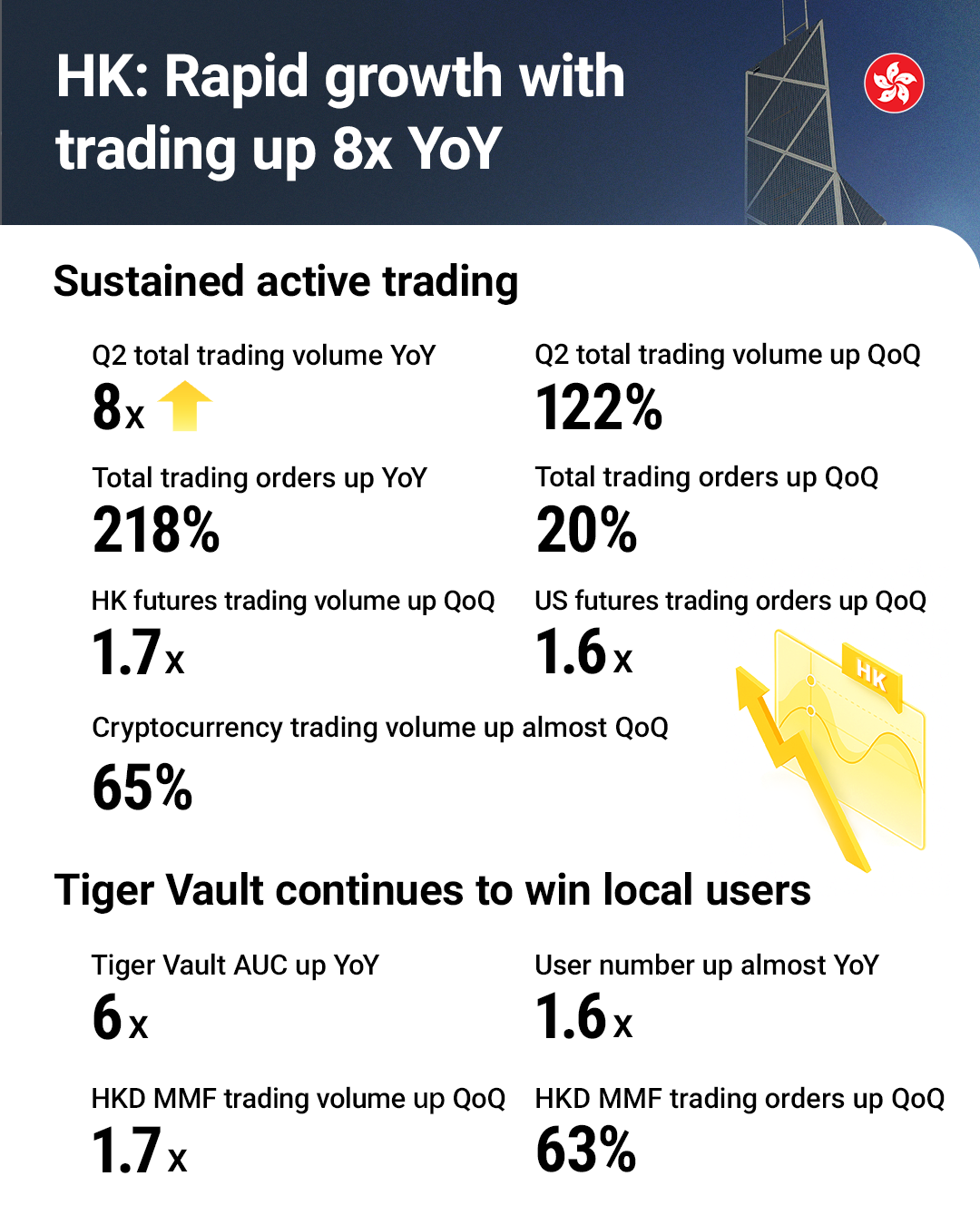 HK: Rapid growth with trading up 8x YoY

Sustained active trading

Q2 total trading volume YoY
8x

Q2 total trading volume up QoQ
122%

Total trading orders up YoY
218%

Total trading orders up QoQ
20%

HK futures trading volume up QoQ
1.7x

US futures trading orders up QoQ
1.6x

HK

Cryptocurrency trading volume up almost QoQ
65%

Tiger Vault continues to win local users

Tiger Vault AUC up YoY
6x

User number up almost YoY
1.6x

HKD MMF trading volume up QoQ
1.7x

HKD MMF trading orders up QoQ
63%